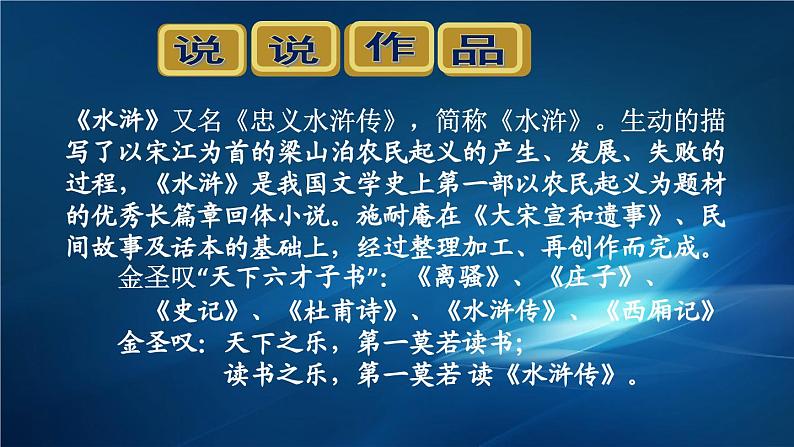 说 说 作 品

《水浒》又名《忠义水浒传》，简称《水浒》。生动的描写了以宋江为首的梁山泊农民起义的产生、发展、失败的过程，《水浒》是我国文学史上第一部以农民起义为题材的优秀长篇章回体小说。施耐庵在《大宋宣和遗事》、民间故事及话本的基础上，经过整理加工、再创作而完成。

金圣叹“天下六才子书”：《离骚》、《庄子》、《史记》、《杜甫诗》、《水浒传》、《西厢记》

金圣叹：天下之乐，第一莫若读书；
读书之乐，第一莫若 读《水浒传》。